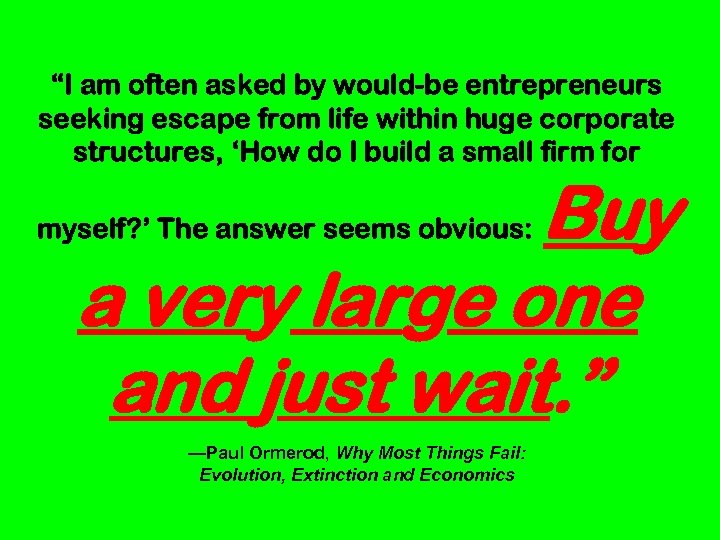 “I am often asked by would-be entrepreneurs seeking escape from life within huge corporate structures, ‘How do I build a small firm for myself?’ The answer seems obvious: Buy a very large one and just wait.”

—Paul Ormerod, Why Most Things Fail: Evolution, Extinction and Economics